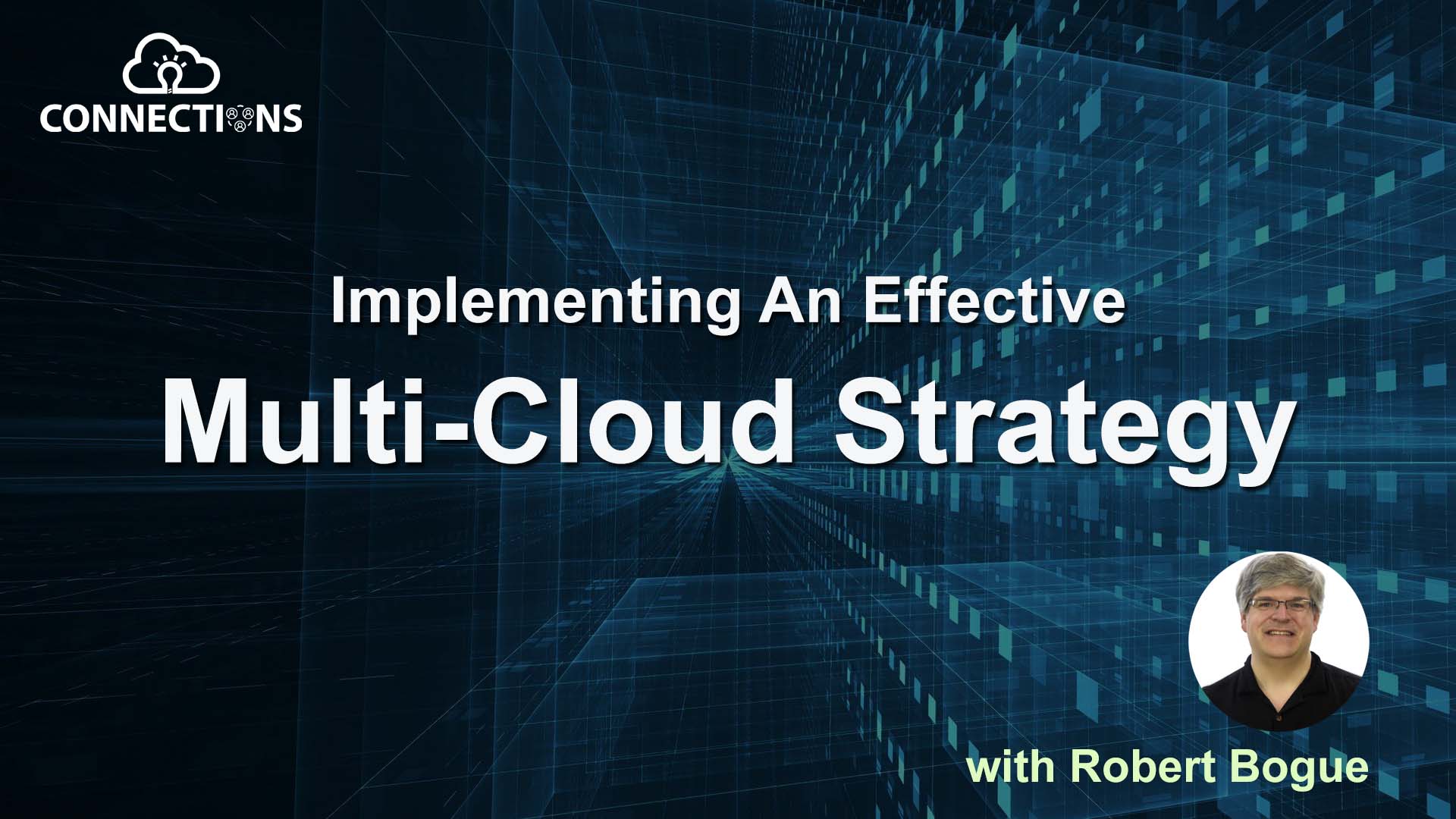 CONNECTIONS

Implementing An Effective

Multi-Cloud Strategy

with Robert Bogue